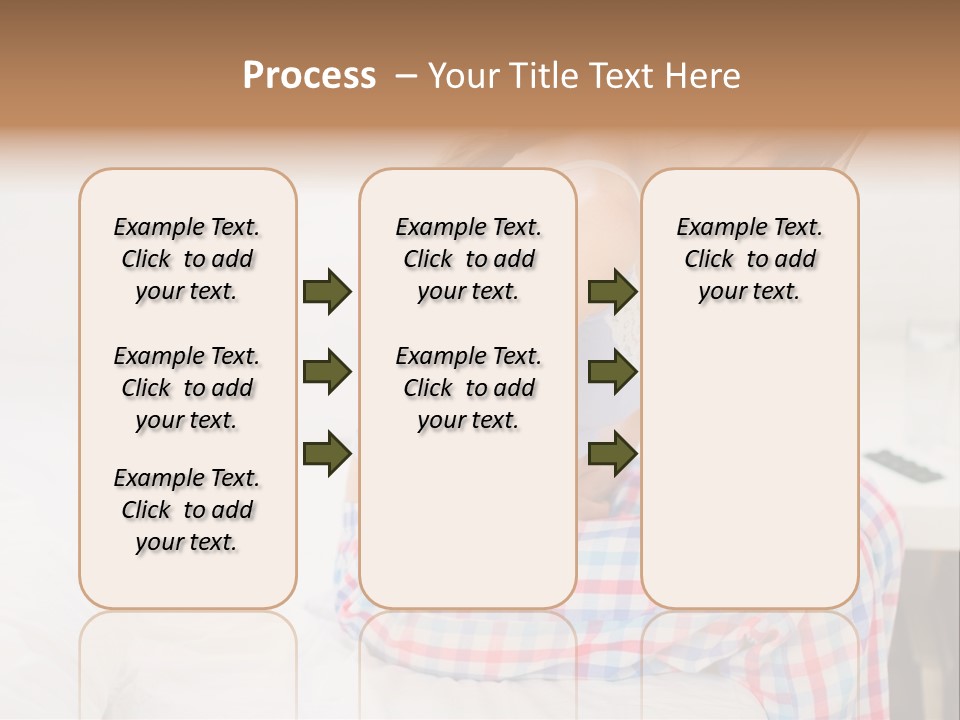 Process – Your Title Text Here

Example Text. Click to add your text.

Example Text. Click to add your text.

Example Text. Click to add your text.

Example Text. Click to add your text.

Example Text. Click to add your text.

Example Text. Click to add your text.